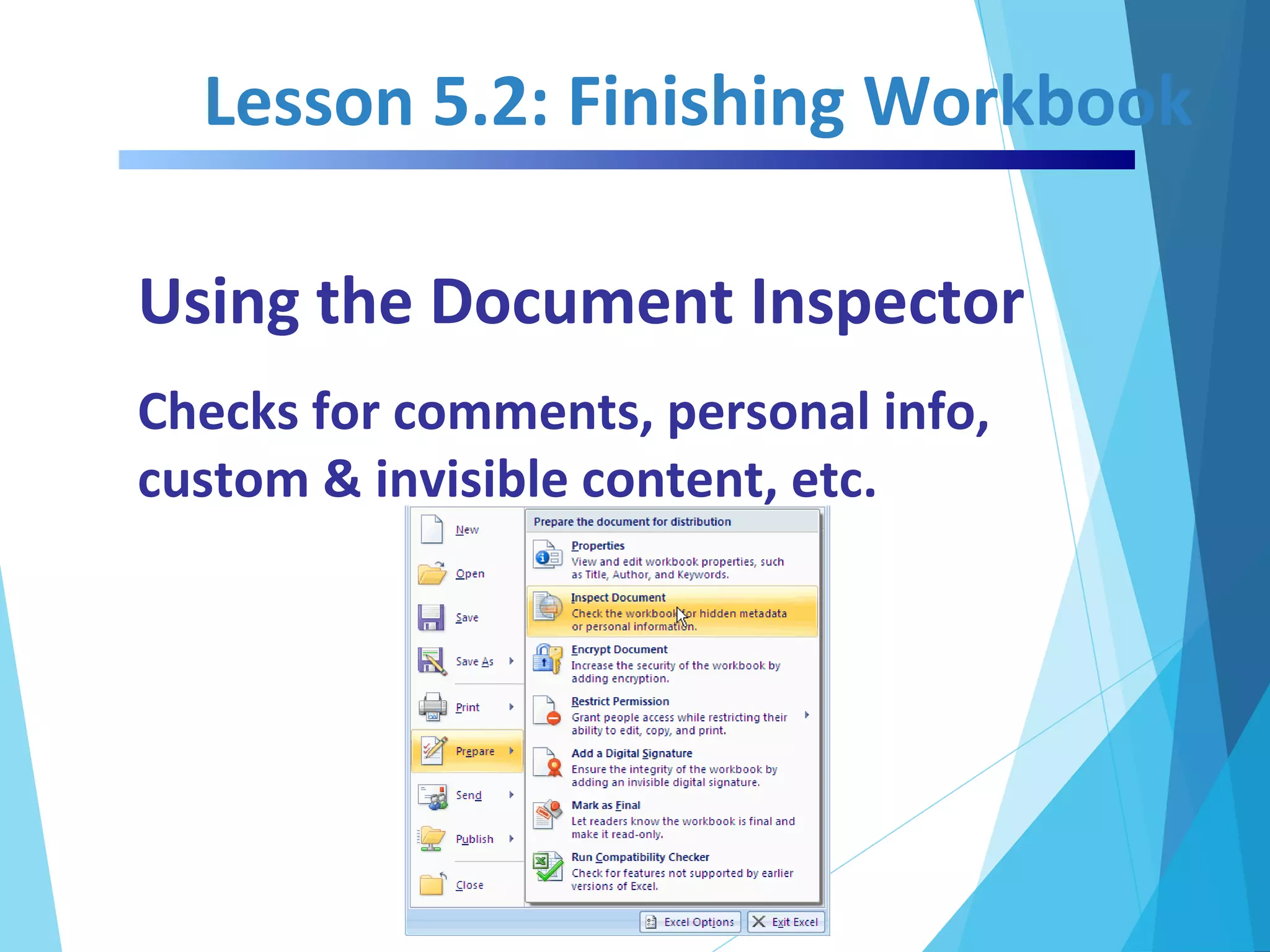 Lesson 5.2: Finishing Workbook

Using the Document Inspector

Checks for comments, personal info, custom & invisible content, etc.

New
Open
Save
Save As
Print
Prepare
Send
Publish
Close

Prepare the document for distribution

Properties
View and edit workbook properties, such as Title, Author, and Keywords.

Inspect Document
Check the workbook for hidden metadata or personal information.

Encrypt Document
Increase the security of the workbook by adding encryption.

Restrict Permission
Grant people access while restricting their ability to edit, copy, and print.

Add a Digital Signature
Ensure the integrity of the workbook by adding an invisible digital signature.

Mark as Final
Let readers know the workbook is final and make it read-only.

Run Compatibility Checker
Check for features not supported by earlier versions of Excel.

Excel Options
Exit Excel